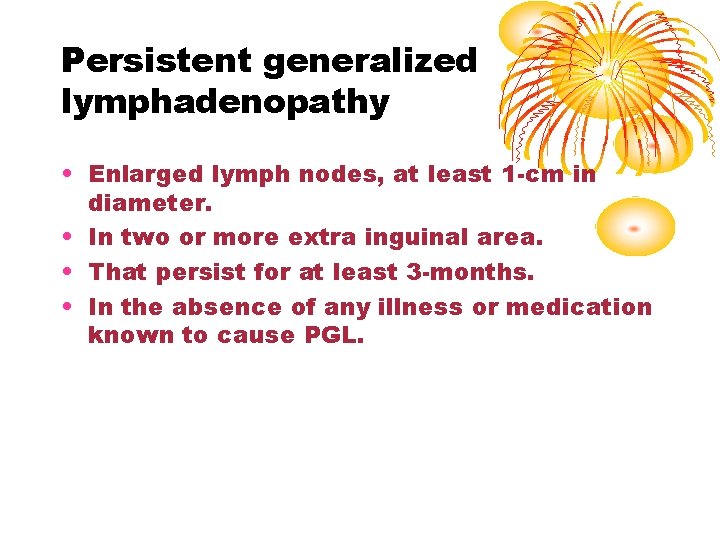 Persistent generalized lymphadenopathy

• Enlarged lymph nodes, at least 1-cm in diameter.
• In two or more extra inguinal area.
• That persist for at least 3-months.
• In the absence of any illness or medication known to cause PGL.